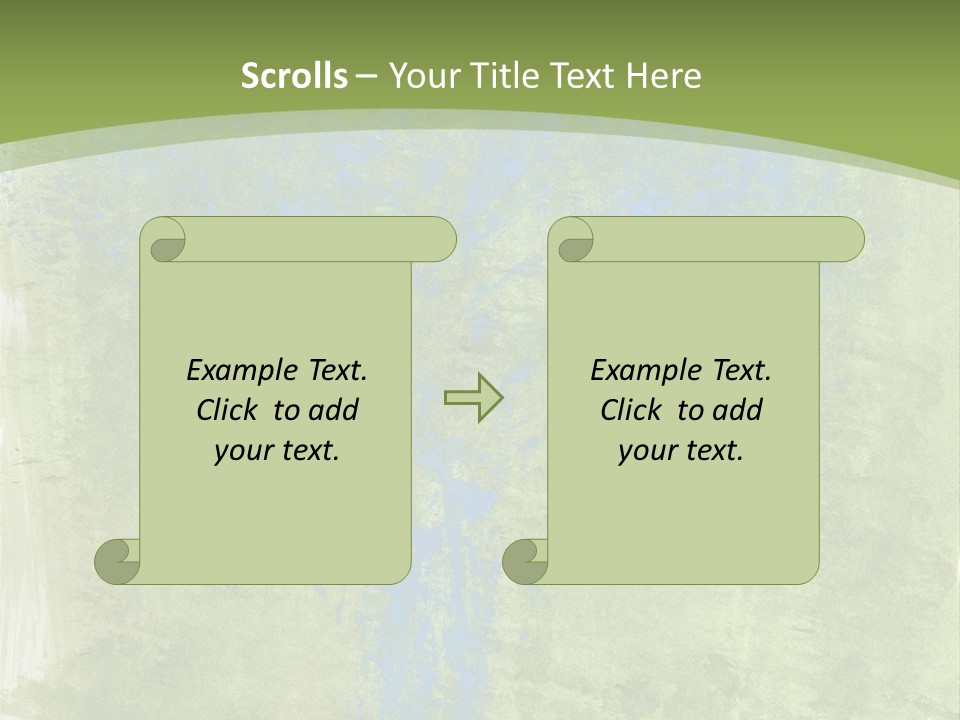 Scrolls – Your Title Text Here

Example Text. Click to add your text.

Example Text. Click to add your text.